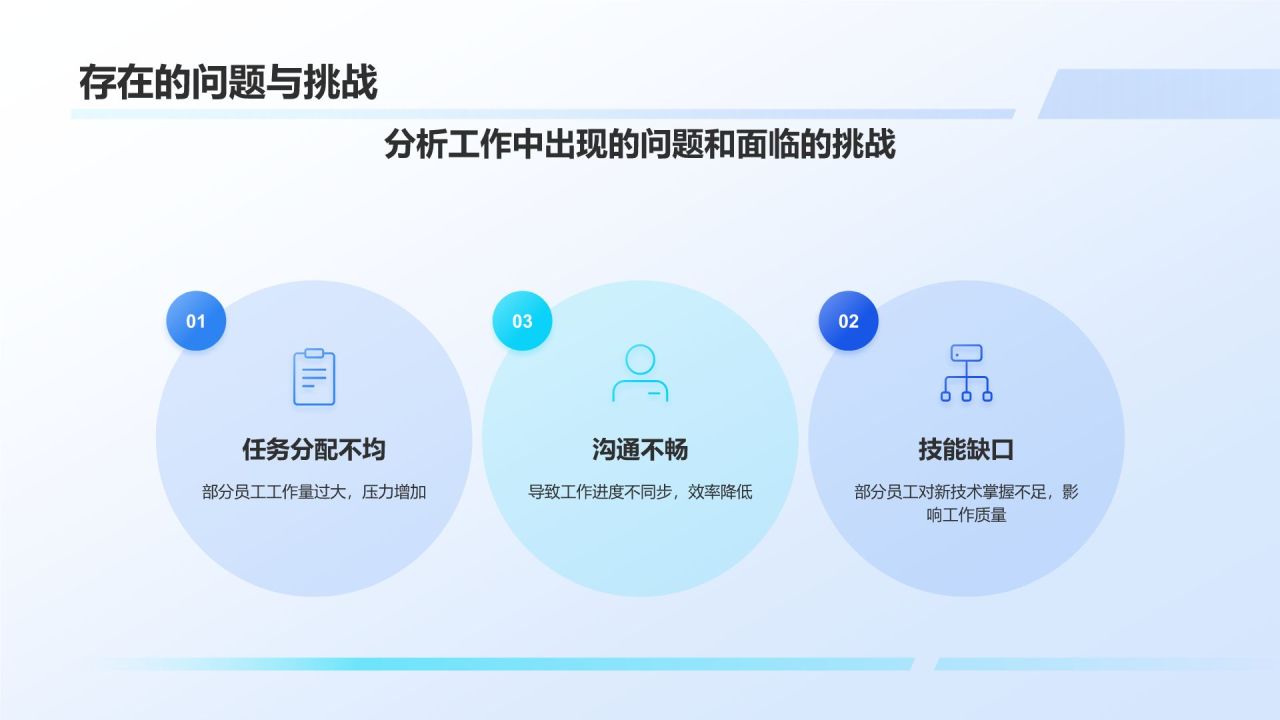 存在的问题与挑战

分析工作中出现的问题和面临的挑战

01

任务分配不均

部分员工工作量过大，压力增加

03

沟通不畅

导致工作进度不同步，效率降低

02

技能缺口

部分员工对新技术掌握不足，影响工作质量